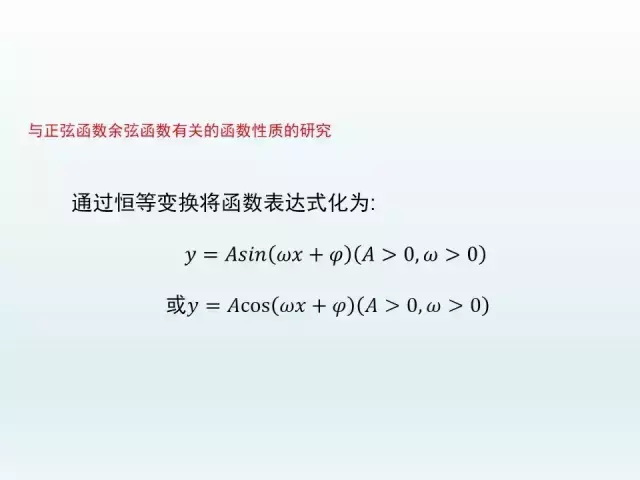 与正弦函数余弦函数有关的函数性质的研究

通过恒等变换将函数表达式化为:

$y = Asin(\omega x + \varphi)(A > 0, \omega > 0)$

或$y = A\cos(\omega x + \varphi)(A > 0, \omega > 0)$